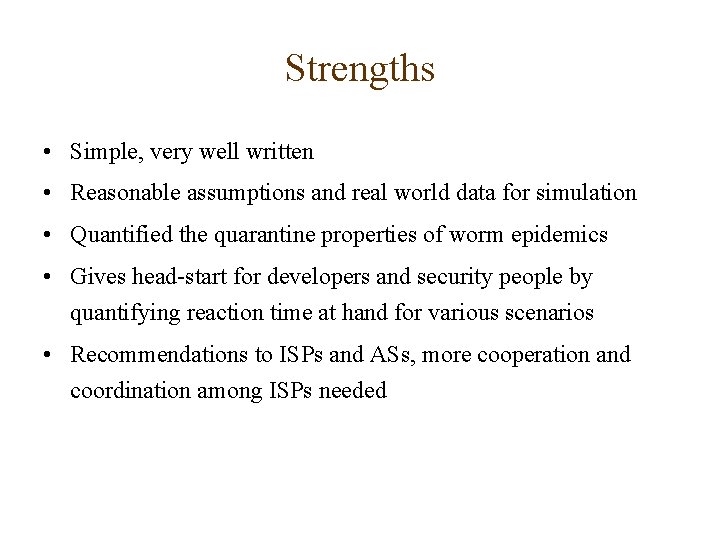 Strengths

• Simple, very well written
• Reasonable assumptions and real world data for simulation
• Quantified the quarantine properties of worm epidemics
• Gives head-start for developers and security people by quantifying reaction time at hand for various scenarios
• Recommendations to ISPs and ASs, more cooperation and coordination among ISPs needed